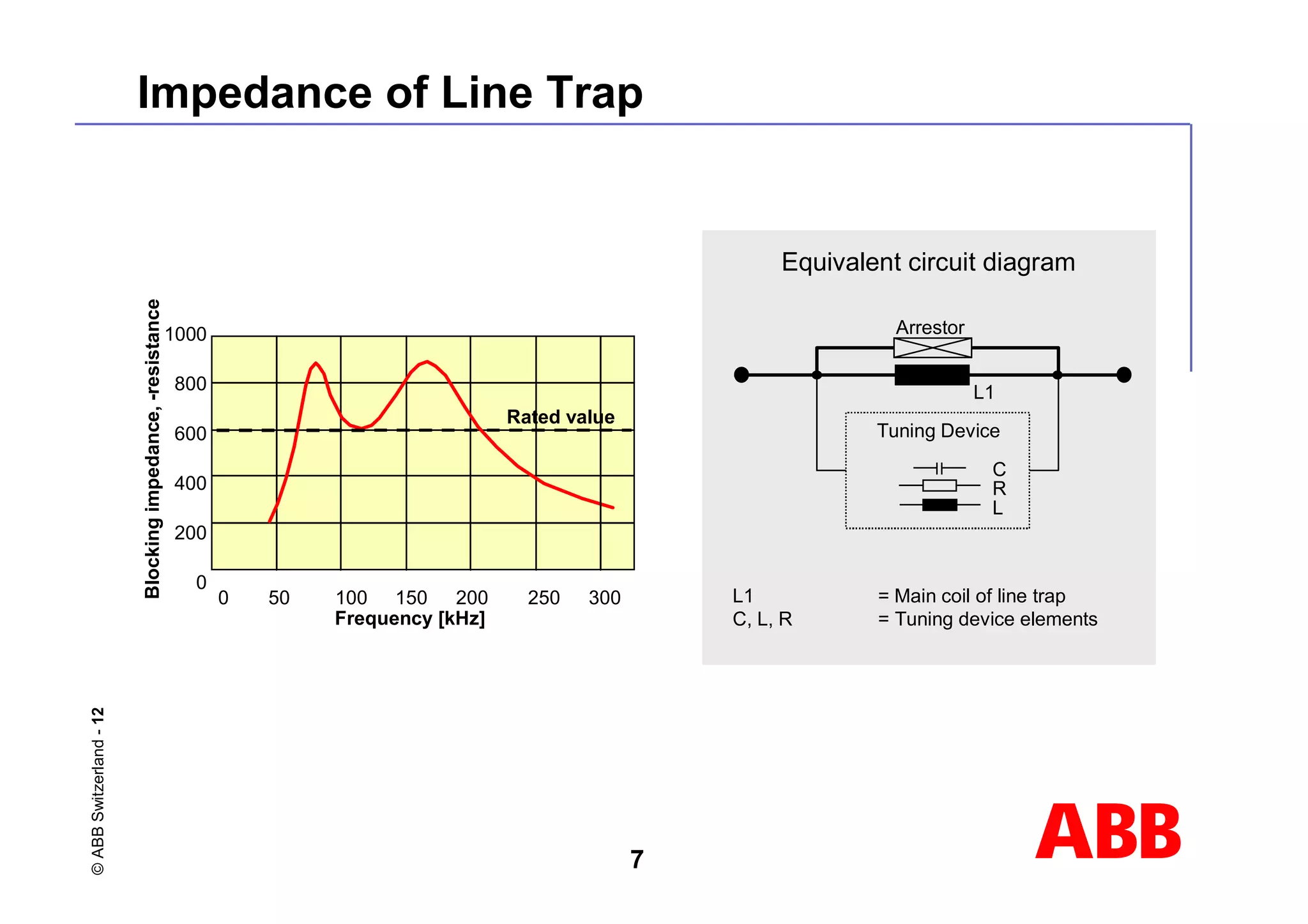 Impedance of Line Trap

Blocking impedance, -resistance

1000
800
600
400
200
0

Rated value

0 50 100 150 200 250 300
Frequency [kHz]

Equivalent circuit diagram

Arrestor

L1

Tuning Device

C
R
L

L1 = Main coil of line trap
C, L, R = Tuning device elements

© ABB Switzerland - 12

7

ABB